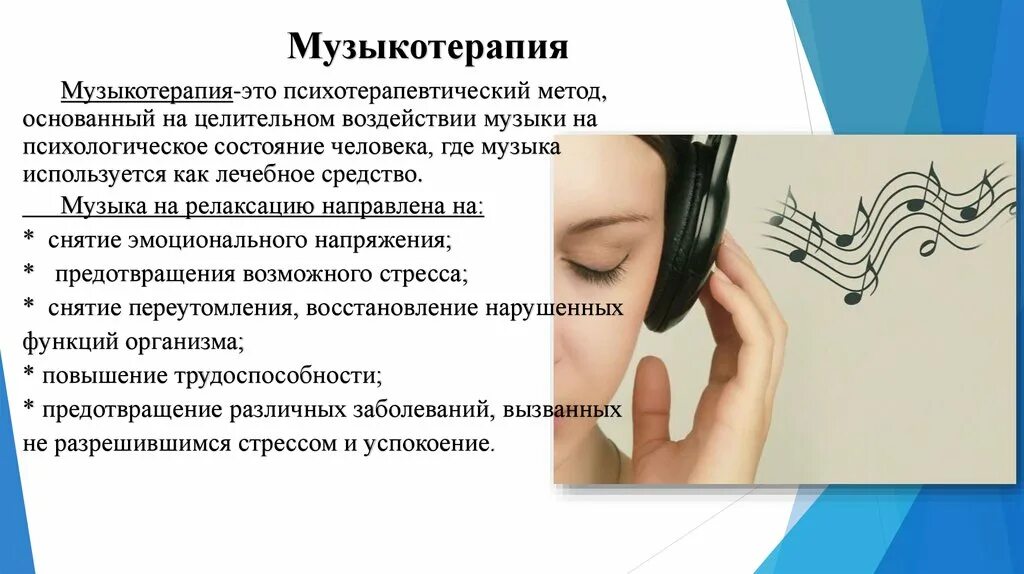 Музыкотерапия

Музыкотерапия-это психотерапевтический метод, основанный на целительном воздействии музыки на психологическое состояние человека, где музыка используется как лечебное средство.

Музыка на релаксацию направлена на:
* снятие эмоционального напряжения;
* предотвращения возможного стресса;
* снятие переутомления, восстановление нарушенных функций организма;
* повышение трудоспособности;
* предотвращение различных заболеваний, вызванных не разрешившимся стрессом и успокоение.